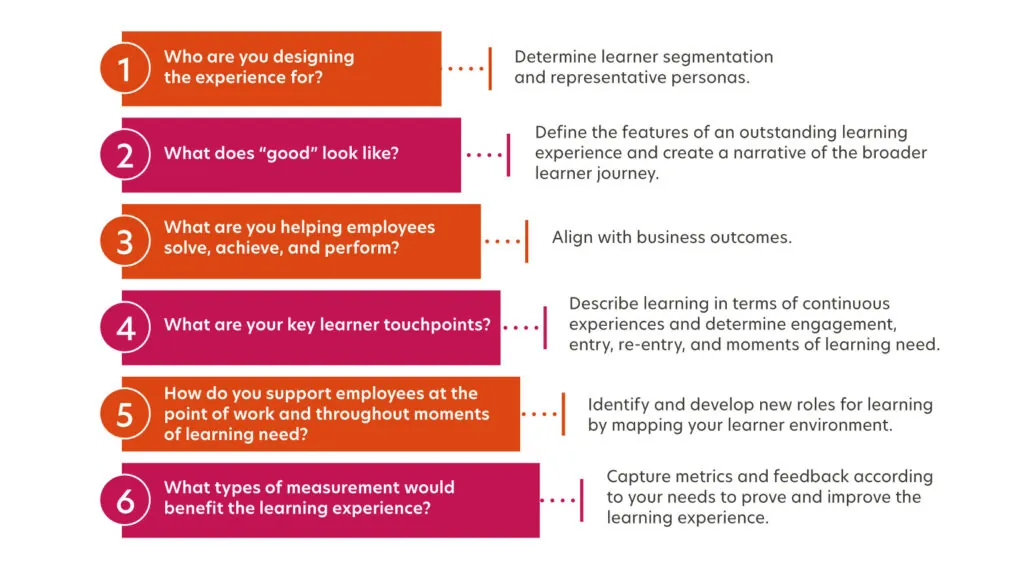 1 Who are you designing the experience for?

Determine learner segmentation and representative personas.

2 What does “good” look like?

Define the features of an outstanding learning experience and create a narrative of the broader learner journey.

3 What are you helping employees solve, achieve, and perform?

Align with business outcomes.

4 What are your key learner touchpoints?

Describe learning in terms of continuous experiences and determine engagement, entry, re-entry, and moments of learning need.

5 How do you support employees at the point of work and throughout moments of learning need?

Identify and develop new roles for learning by mapping your learner environment.

6 What types of measurement would benefit the learning experience?

Capture metrics and feedback according to your needs to prove and improve the learning experience.